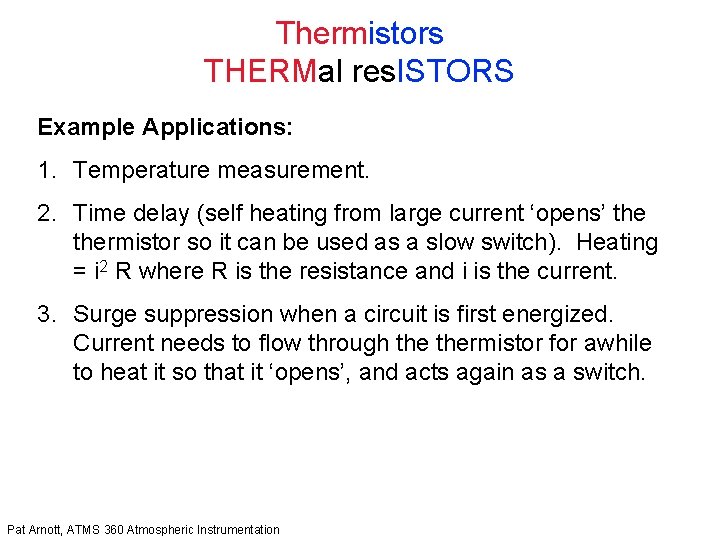 Thermistors
THERMal resISTORS

Example Applications:

1. Temperature measurement.

2. Time delay (self heating from large current ‘opens’ the thermistor so it can be used as a slow switch). Heating = $i^2$ R where R is the resistance and i is the current.

3. Surge suppression when a circuit is first energized. Current needs to flow through the thermistor for awhile to heat it so that it ‘opens’, and acts again as a switch.

Pat Arnott, ATMS 360 Atmospheric Instrumentation